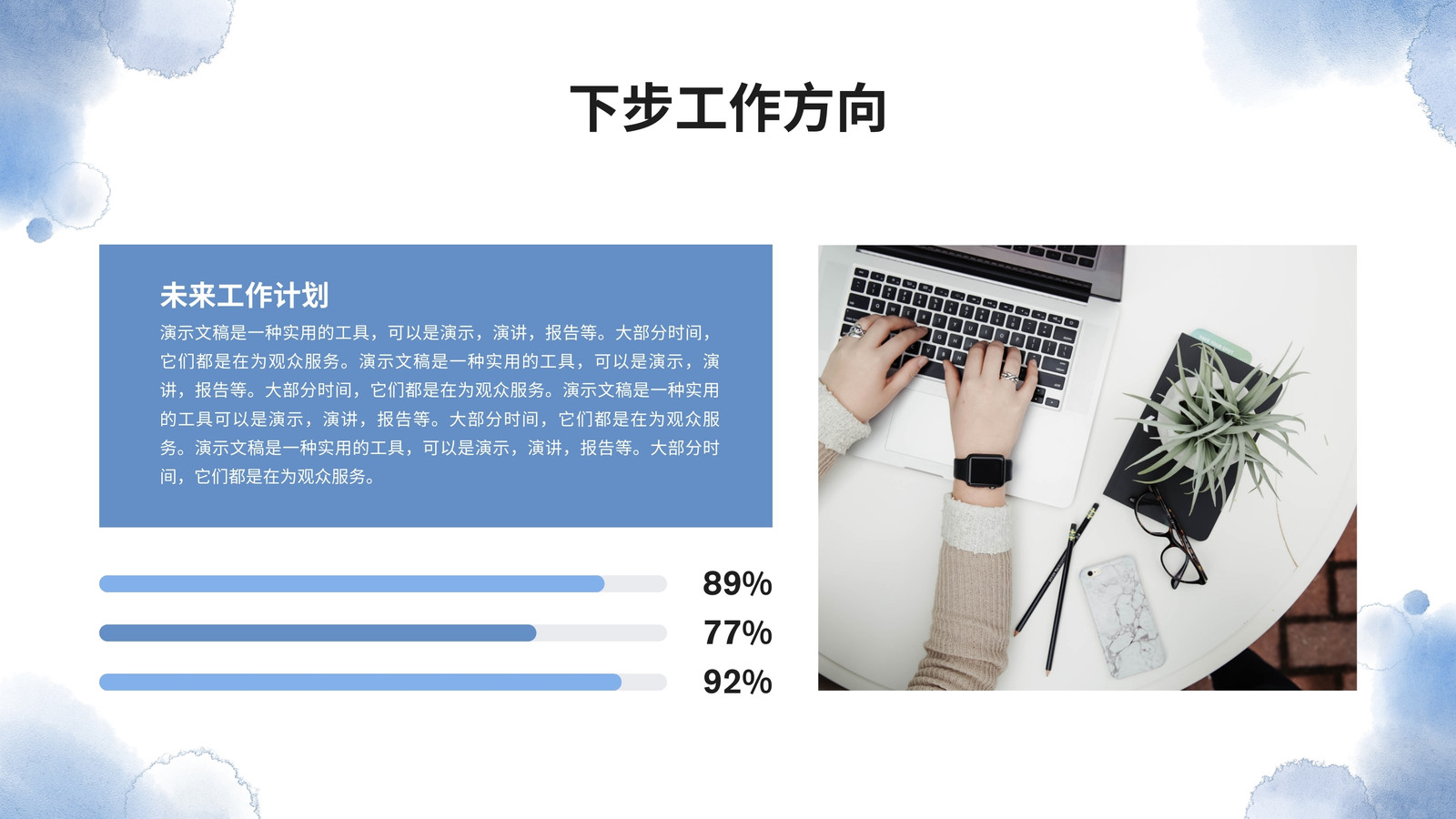 下步工作方向

未来工作计划

演示文稿是一种实用的工具，可以是演示，演讲，报告等。大部分时间，它们都是在为观众服务。演示文稿是一种实用的工具，可以是演示，演讲，报告等。大部分时间，它们都是在为观众服务。演示文稿是一种实用的工具可以是演示，演讲，报告等。大部分时间，它们都是在为观众服务。演示文稿是一种实用的工具，可以是演示，演讲，报告等。大部分时间，它们都是在为观众服务。

89%

77%

92%